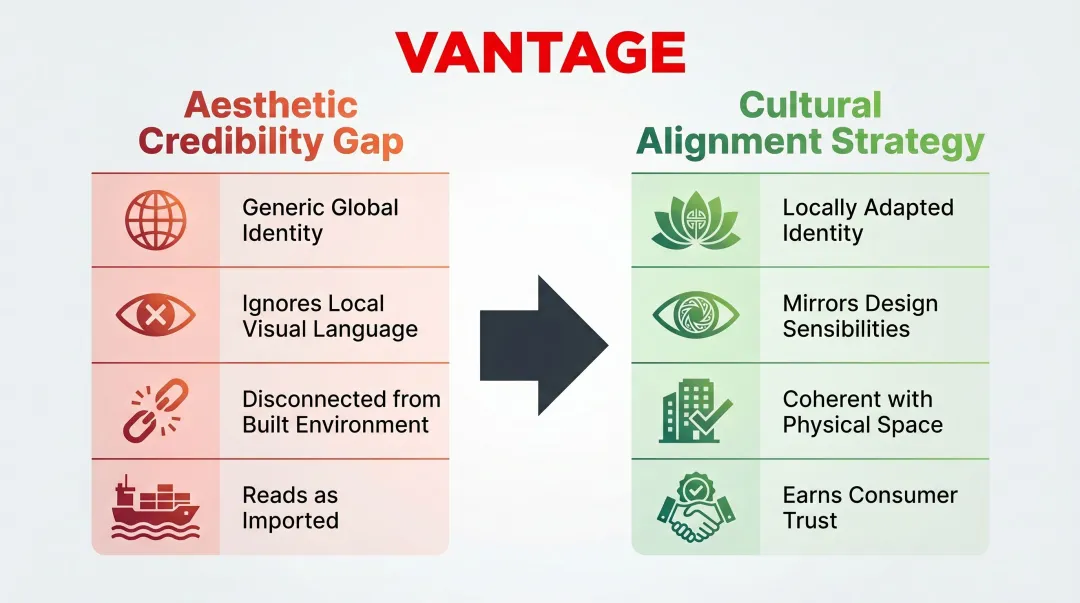 VANTAGE

Aesthetic Credibility Gap

Generic Global Identity

Ignores Local Visual Language

Disconnected from Built Environment

Reads as Imported

Cultural Alignment Strategy

Locally Adapted Identity

Mirrors Design Sensibilities

Coherent with Physical Space

Earns Consumer Trust